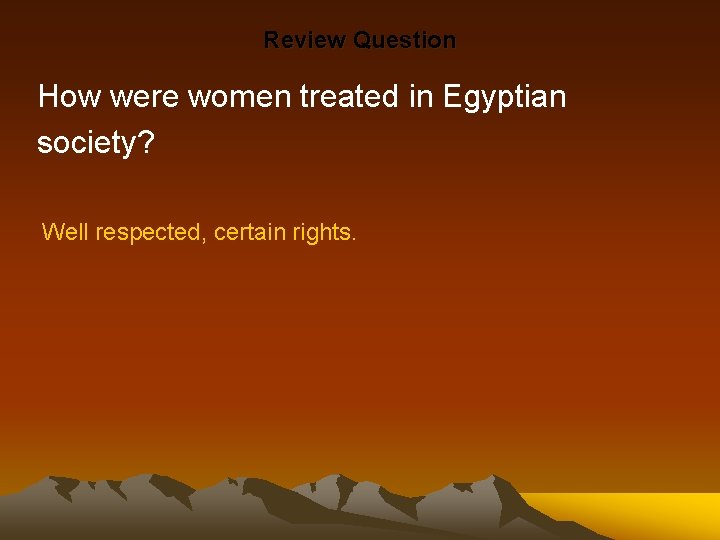 Review Question

How were women treated in Egyptian society?

Well respected, certain rights.